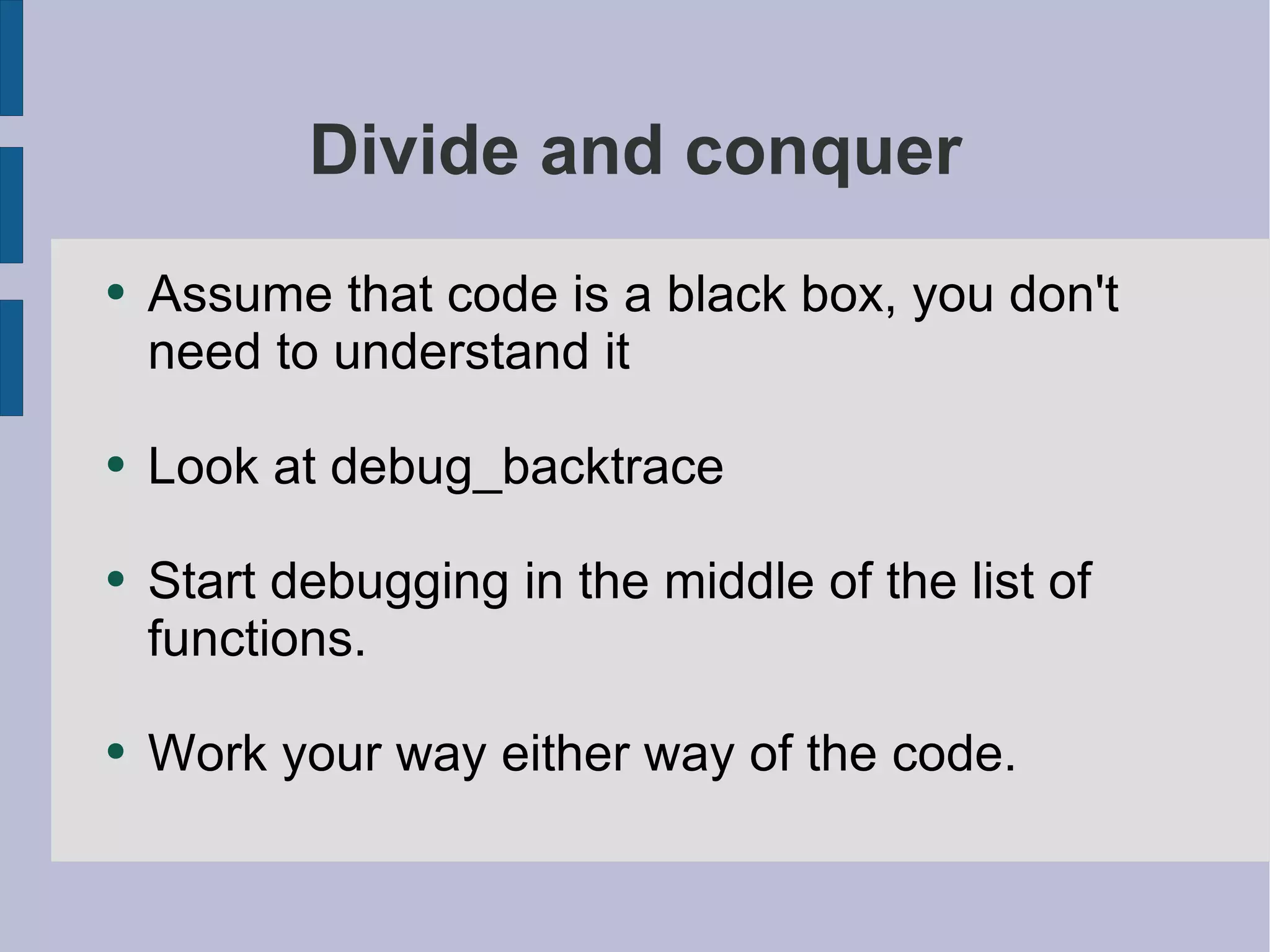 Divide and conquer

• Assume that code is a black box, you don't need to understand it

• Look at debug_backtrace

• Start debugging in the middle of the list of functions.

• Work your way either way of the code.